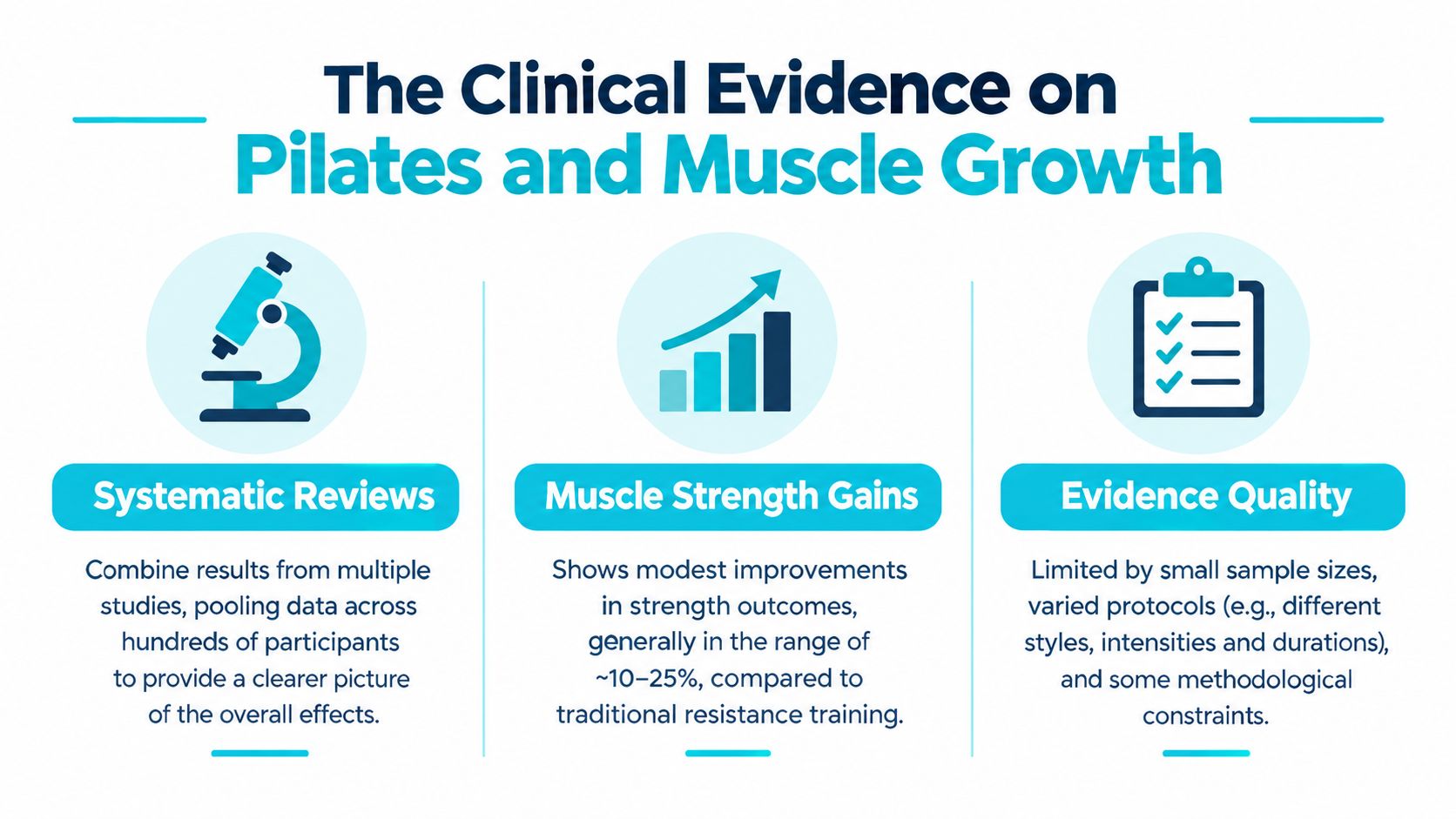 The Clinical Evidence on
Pilates and Muscle Growth

Systematic Reviews

Combine results from multiple studies, pooling data across hundreds of participants to provide a clearer picture of the overall effects.

Muscle Strength Gains

Shows modest improvements in strength outcomes, generally in the range of ~10–25%, compared to traditional resistance training.

Evidence Quality

Limited by small sample sizes, varied protocols (e.g., different styles, intensities and durations), and some methodological constraints.